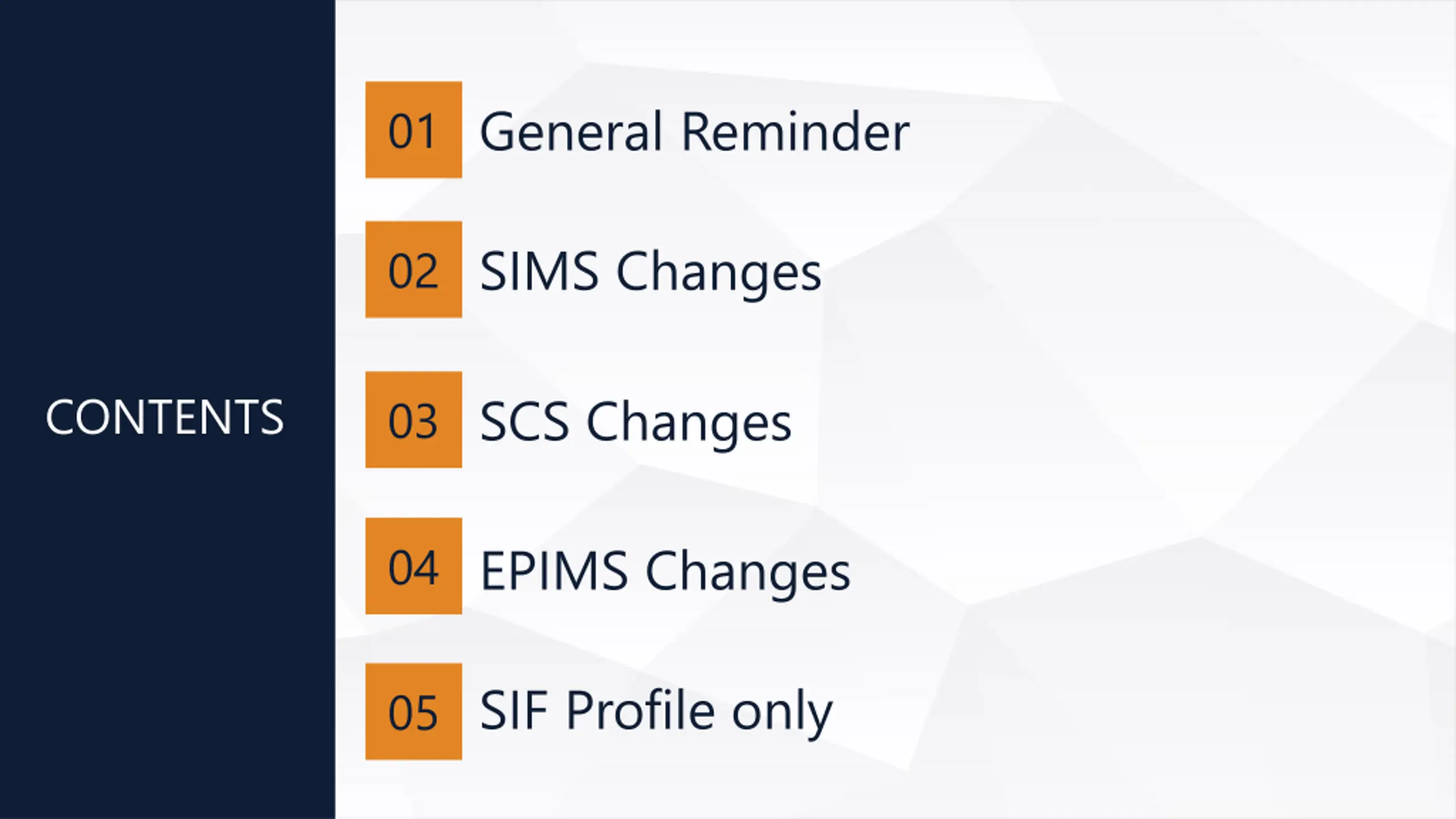 CONTENTS

01 General Reminder

02 SIMS Changes

03 SCS Changes

04 EPIMS Changes

05 SIF Profile only